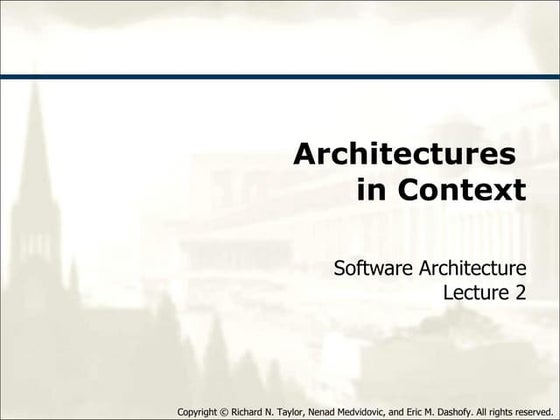 Architectures in Context

Software Architecture
Lecture 2

Copyright © Richard N. Taylor, Nenad Medvidovic, and Eric M. Dashofy. All rights reserved.